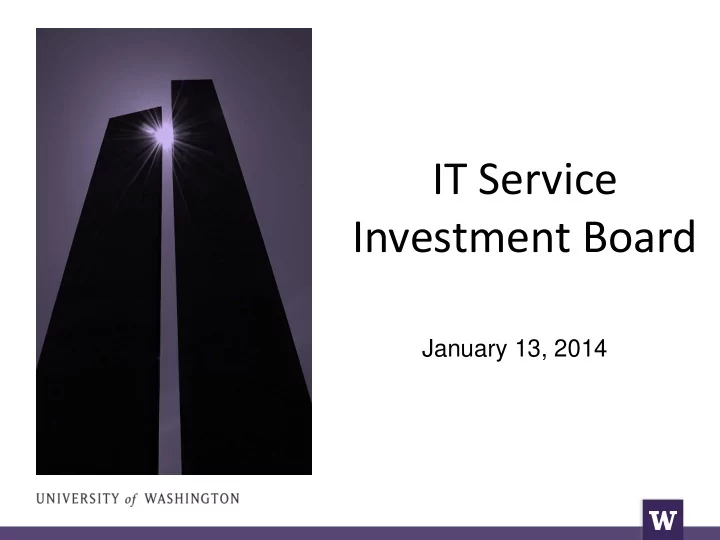 IT Service
Investment Board

January 13, 2014

UNIVERSITY of WASHINGTON

W